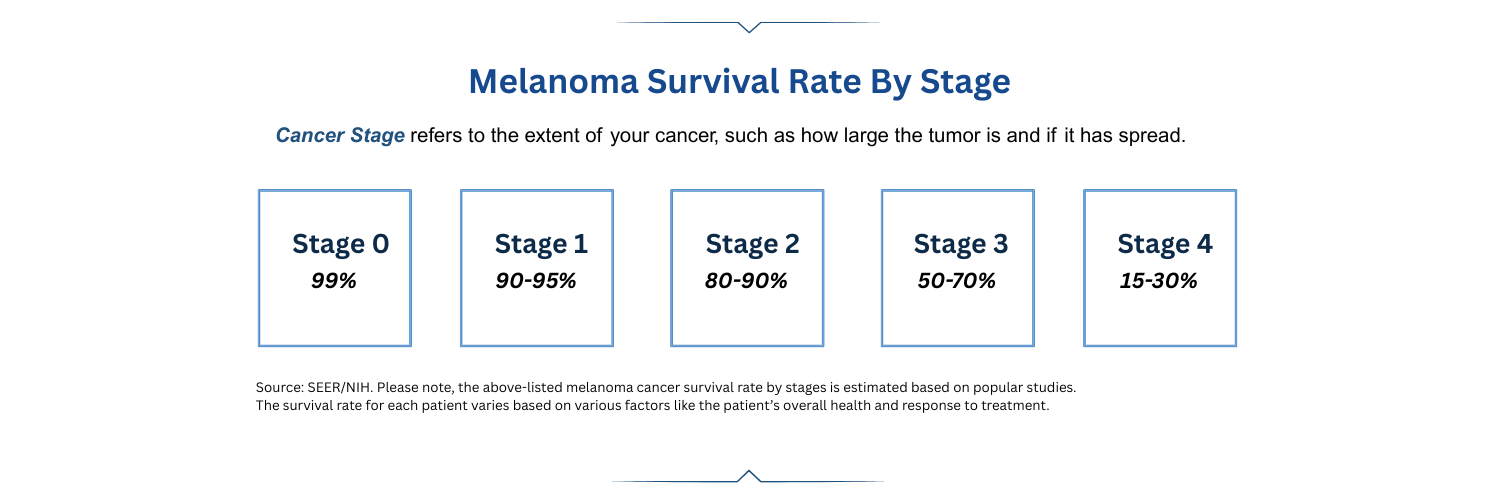 Melanoma Survival Rate By Stage

Cancer Stage refers to the extent of your cancer, such as how large the tumor is and if it has spread.

Stage 0
99%

Stage 1
90-95%

Stage 2
80-90%

Stage 3
50-70%

Stage 4
15-30%

Source: SEER/NIH. Please note, the above-listed melanoma cancer survival rate by stages is estimated based on popular studies. The survival rate for each patient varies based on various factors like the patient's overall health and response to treatment.